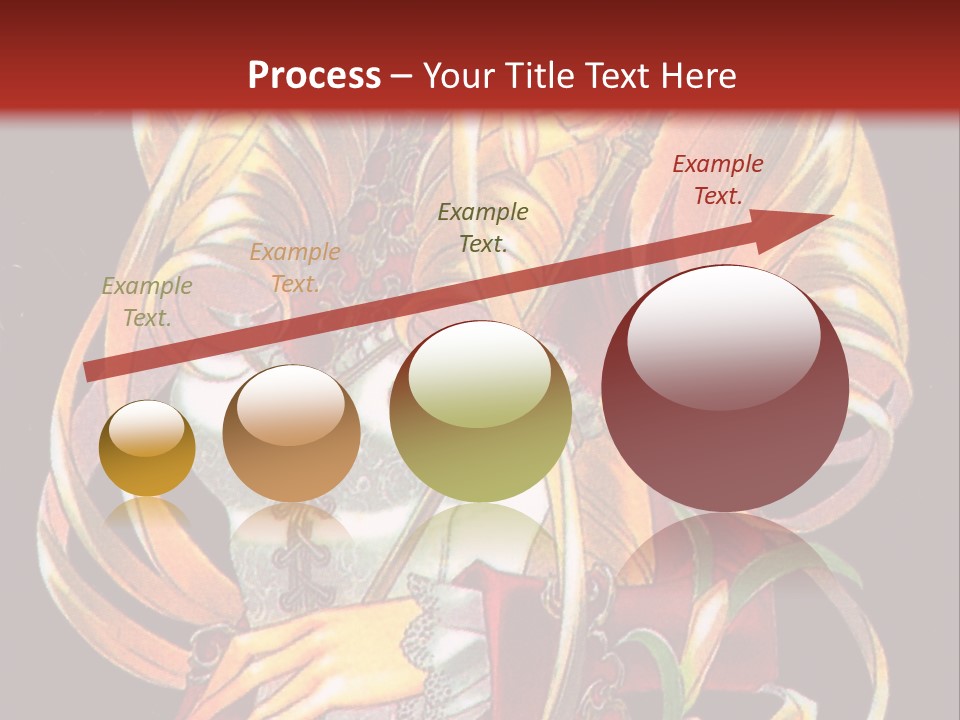 Process – Your Title Text Here

Example Text.

Example Text.

Example Text.

Example Text.